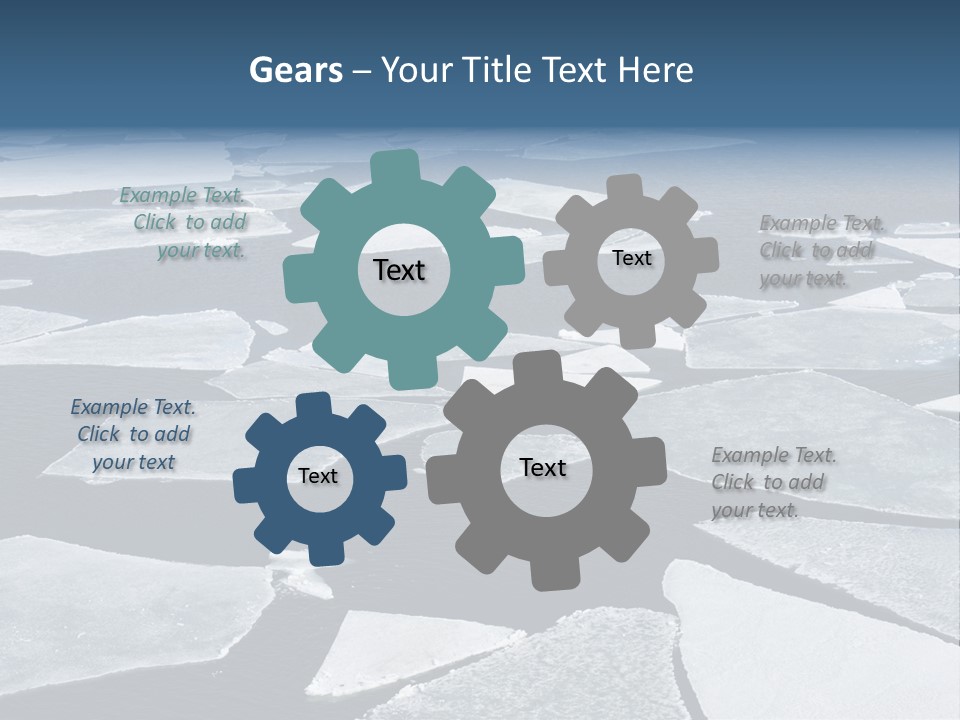 Gears – Your Title Text Here

Example Text. Click to add your text.

Text

Text

Example Text. Click to add your text.

Example Text. Click to add your text

Text

Text

Example Text. Click to add your text.